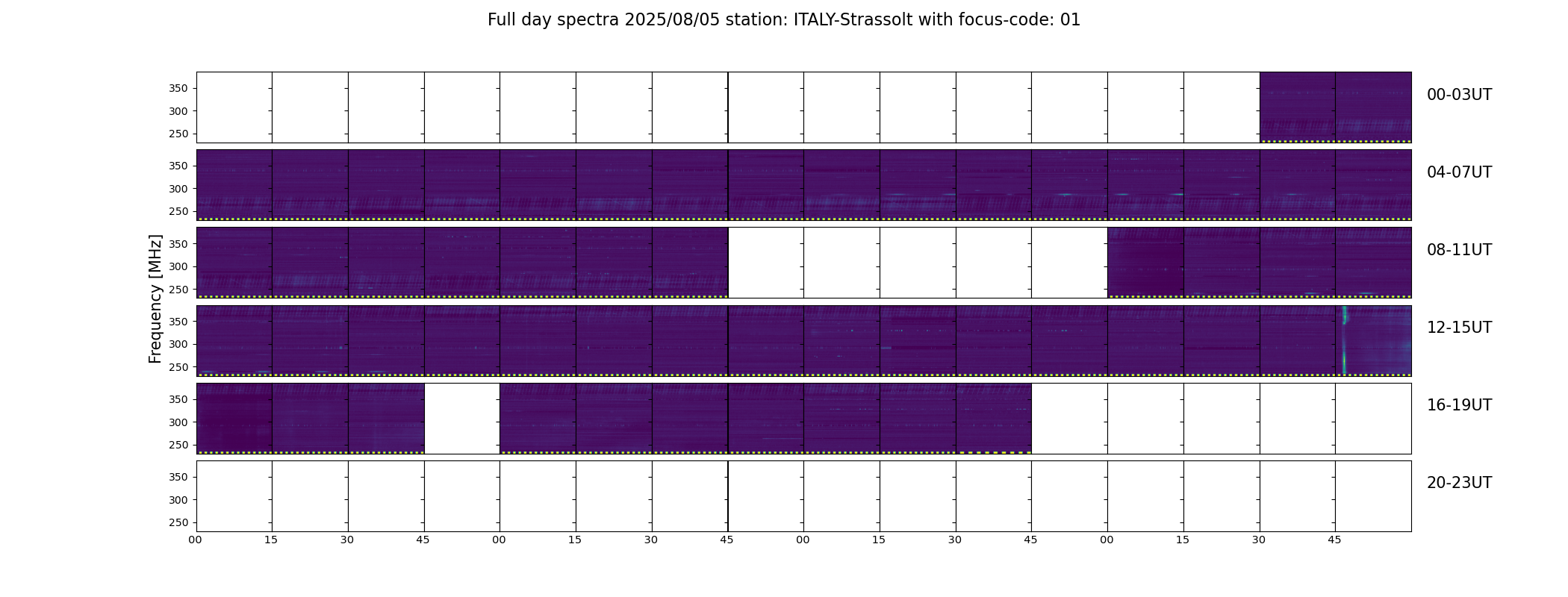 Full day spectra 2025/08/05 station: ITALY-Strassolt with focus-code: 01

Frequency [MHz]

350
300
250

00-03UT

350
300
250

04-07UT

350
300
250

08-11UT

350
300
250

12-15UT

350
300
250

16-19UT

350
300
250

20-23UT

00 15 30 45 00 15 30 45 00 15 30 45 00 15 30 45